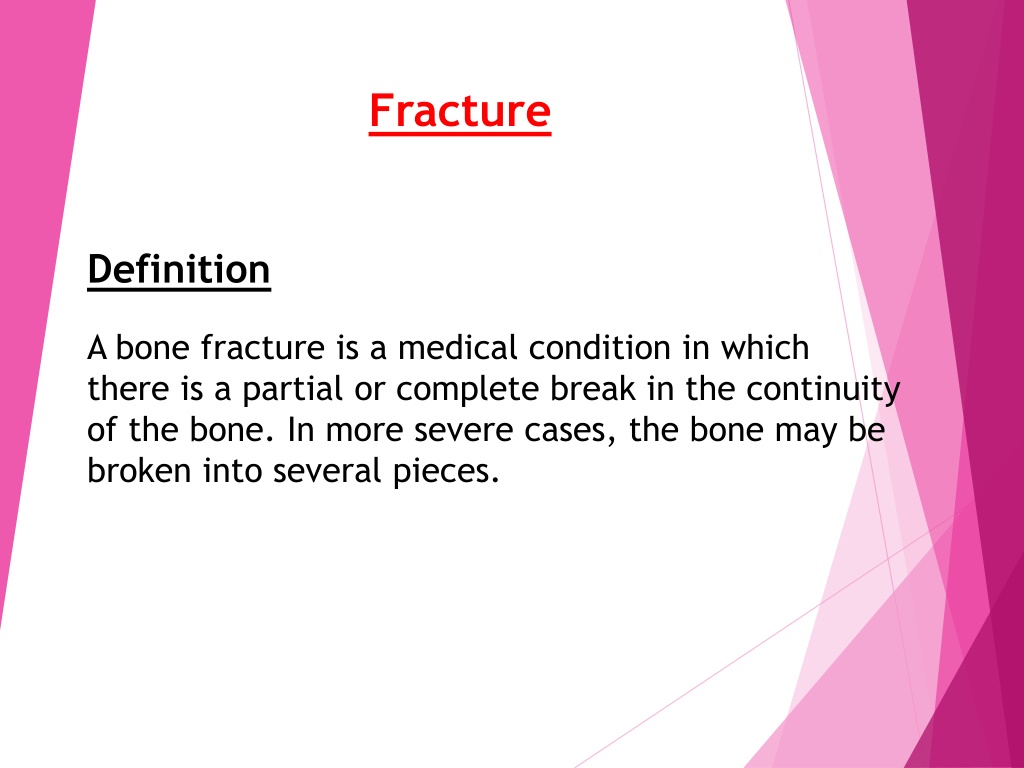 Fracture

Definition

A bone fracture is a medical condition in which there is a partial or complete break in the continuity of the bone. In more severe cases, the bone may be broken into several pieces.